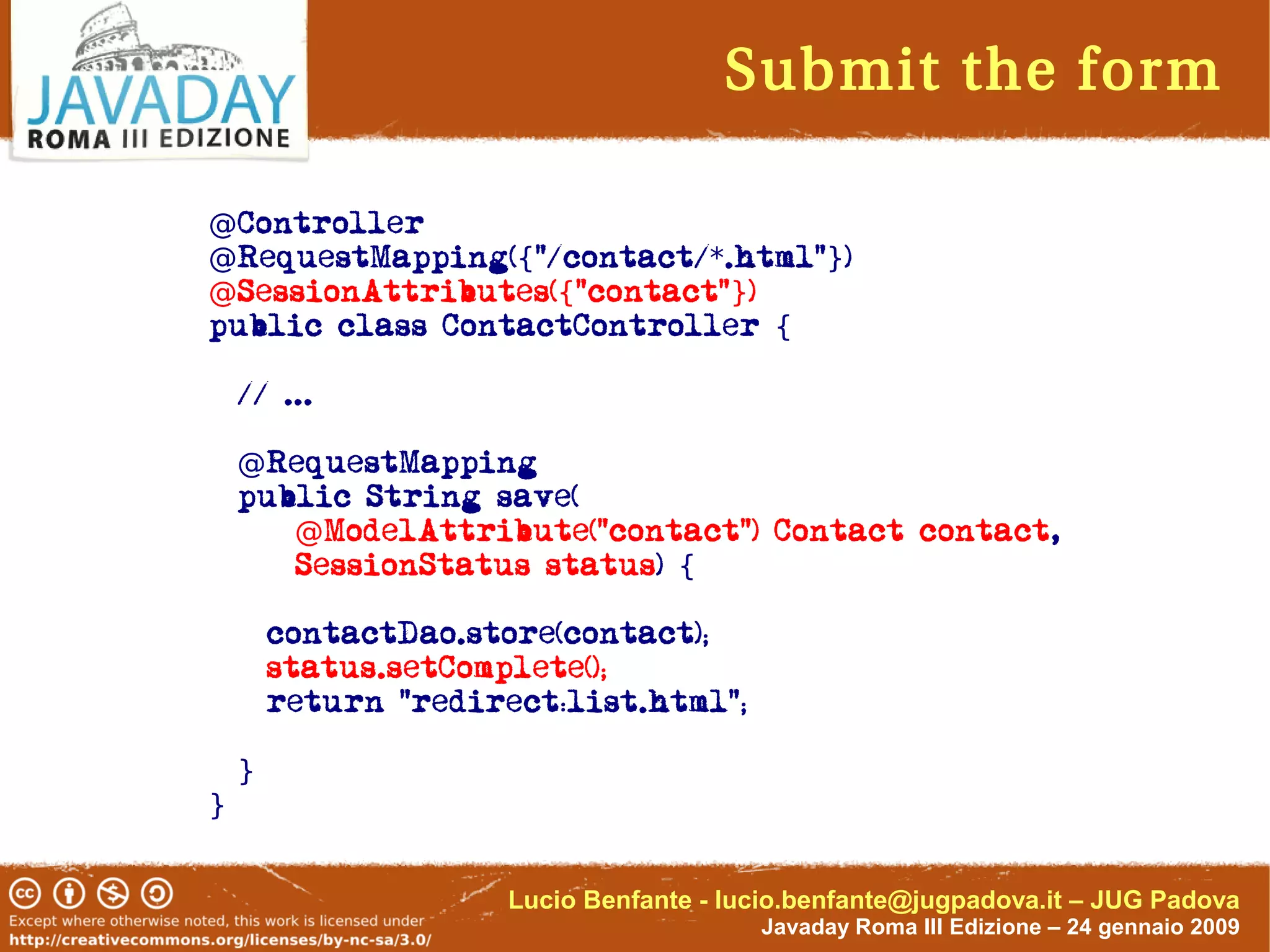 JAVADAY
ROMA III EDIZIONE

Submit the form

@Controller
@RequestMapping({"/contact/*.html"})
@SessionAttributes({"contact"})
public class ContactController {

  // ...

  @RequestMapping
  public String save(
      @ModelAttribute("contact") Contact contact,
      SessionStatus status) {

    contactDao.store(contact);
    status.setComplete();
    return "redirect:list.html";

  }
}

Except where otherwise noted, this work is licensed under
http://creativecommons.org/licenses/by-nc-sa/3.0/

Lucio Benfante - lucio.benfante@jugpadova.it – JUG Padova
Javaday Roma III Edizione – 24 gennaio 2009